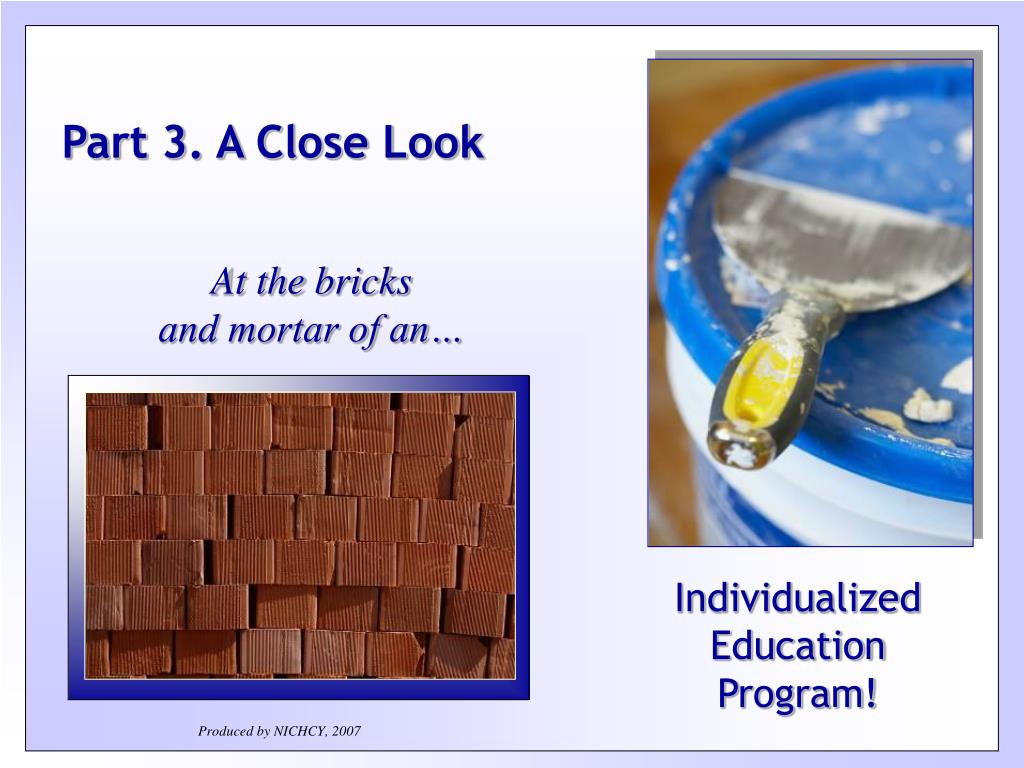 Part 3. A Close Look

At the bricks
and mortar of an…

Individualized Education Program!

Produced by NICHCY, 2007